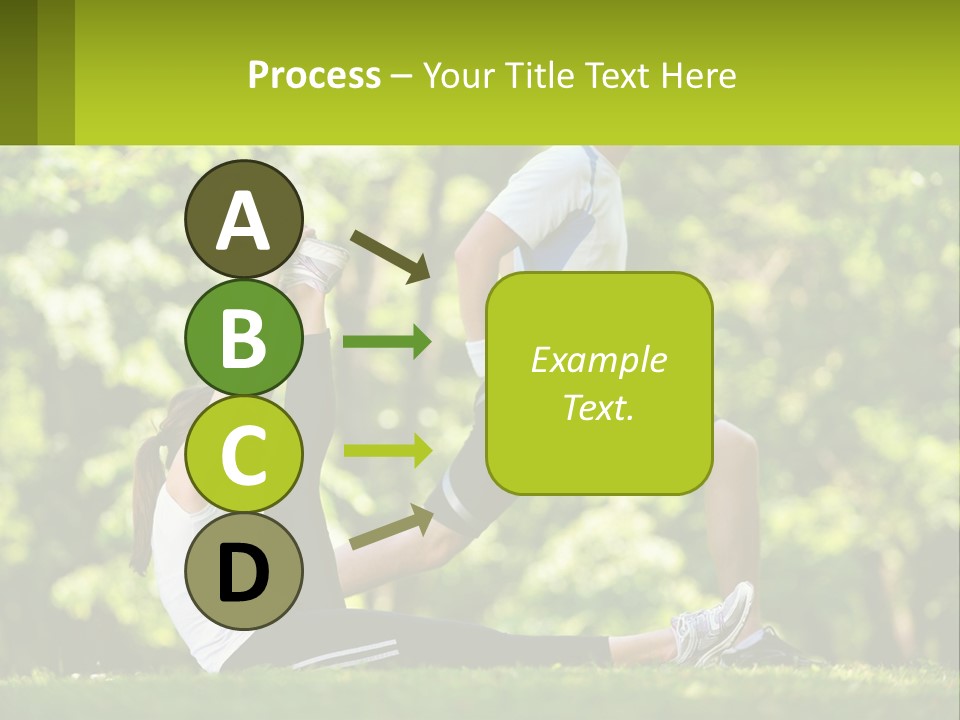 Process – Your Title Text Here

A

B

C

D

Example Text.